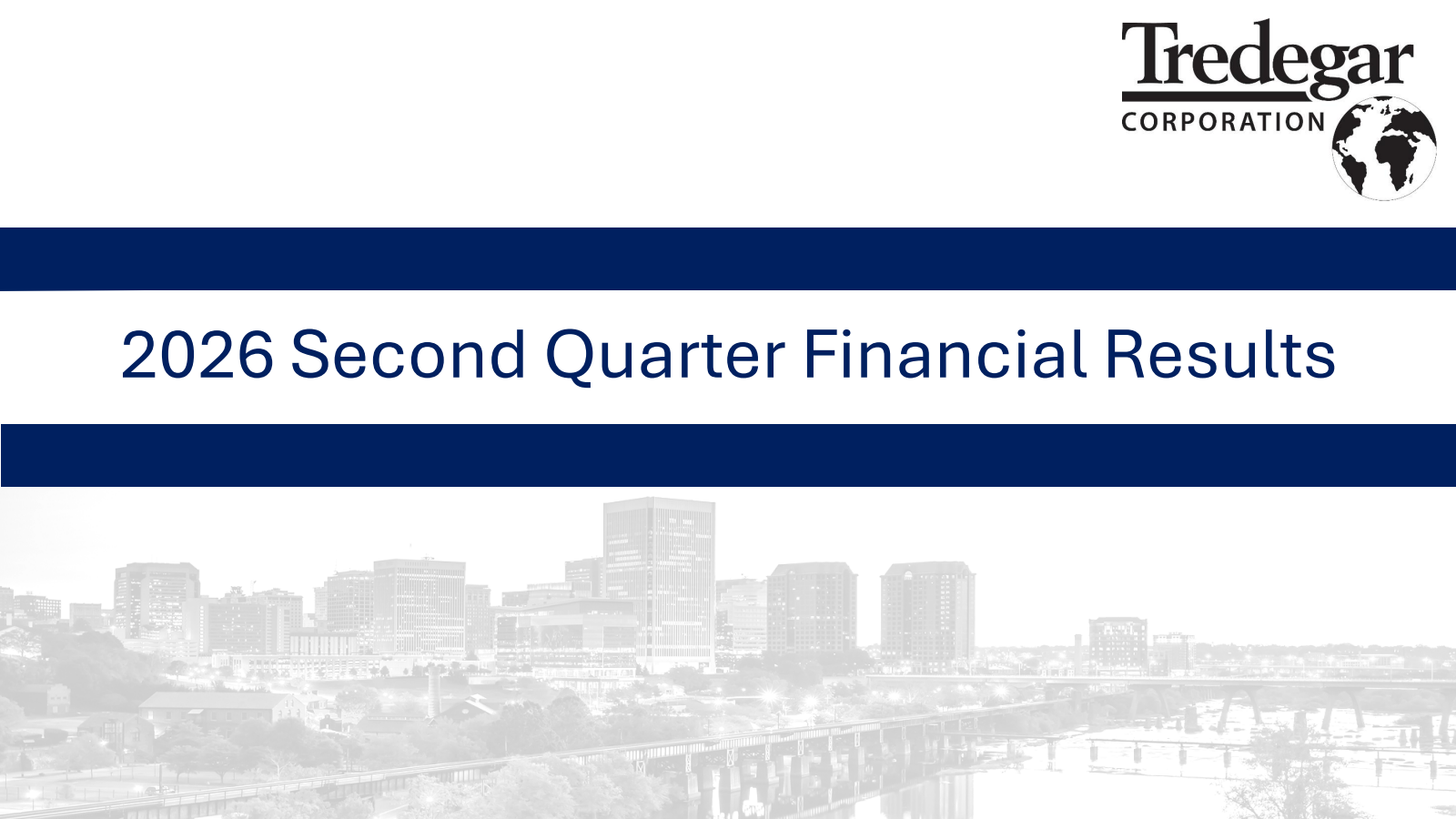 Tredegar
CORPORATION

2026 Second Quarter Financial Results